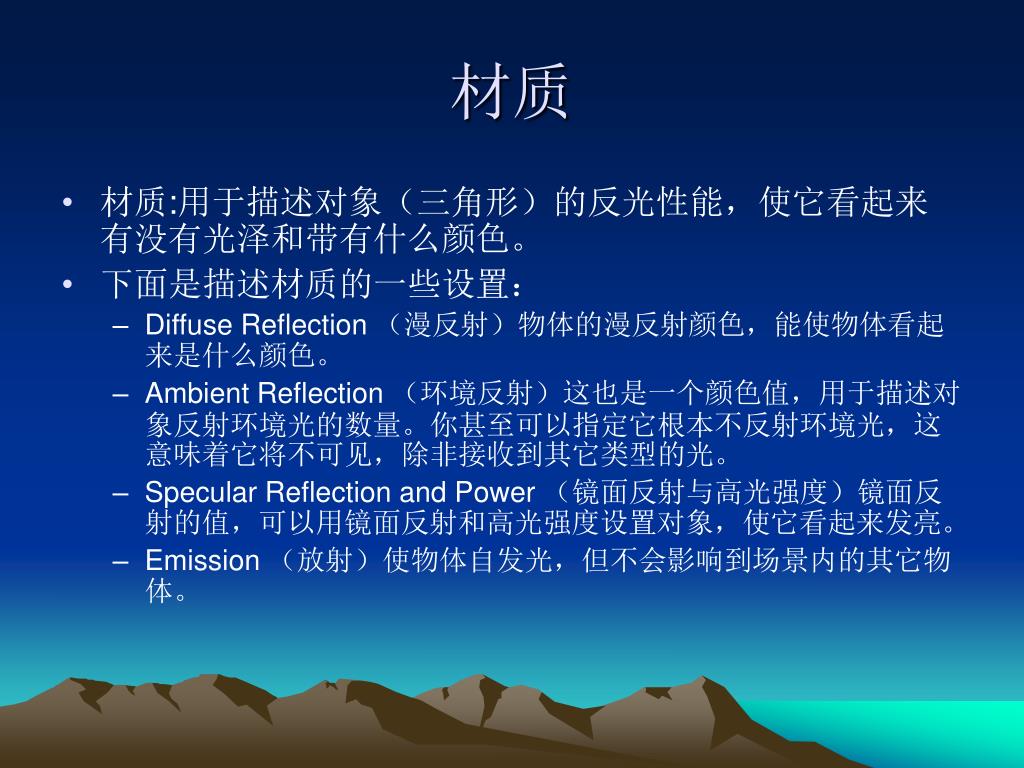 材质

• 材质:用于描述对象（三角形）的反光性能，使它看起来有没有光泽和带有什么颜色。
• 下面是描述材质的一些设置：
  – Diffuse Reflection （漫反射）物体的漫反射颜色，能使物体看起来是什么颜色。
  – Ambient Reflection （环境反射）这也是一个颜色值，用于描述对象反射环境光的数量。你甚至可以指定它根本不反射环境光，这意味着它将不可见，除非接收到其它类型的光。
  – Specular Reflection and Power （镜面反射与高光强度）镜面反射的值，可以用镜面反射和高光强度设置对象，使它看起来发亮。
  – Emission （放射）使物体自发光，但不会影响到场景内的其它物体。